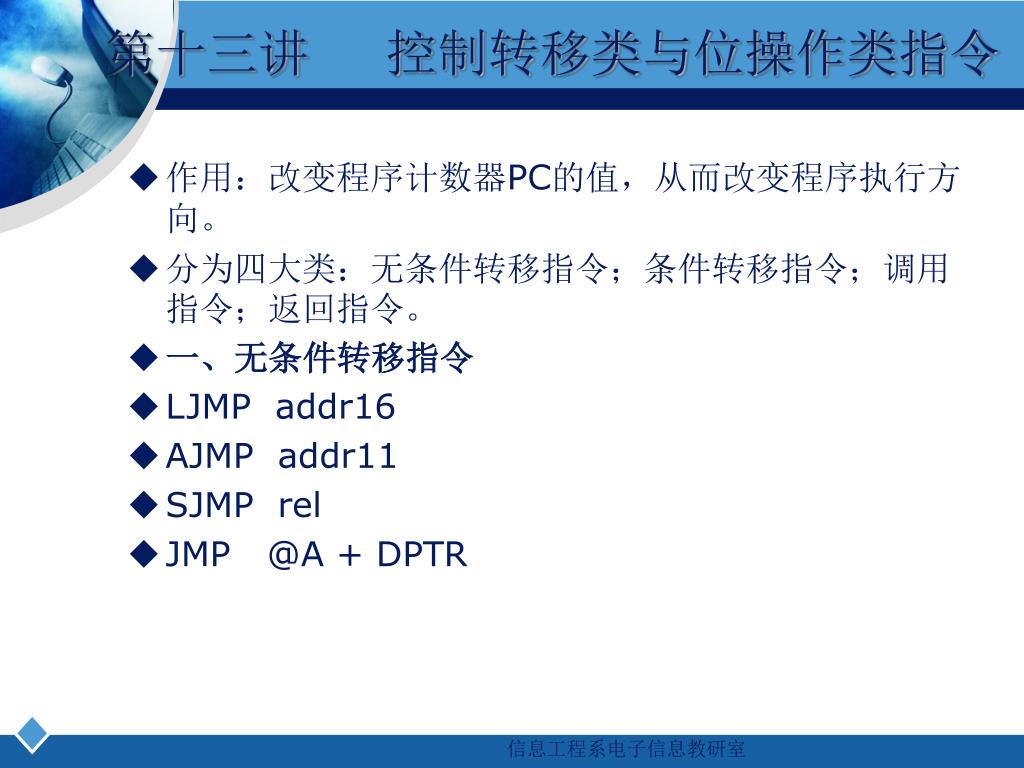 第十三讲　控制转移类与位操作类指令

◆ 作用：改变程序计数器PC的值，从而改变程序执行方向。

◆ 分为四大类：无条件转移指令；条件转移指令；调用指令；返回指令。

◆ 一、无条件转移指令

◆ LJMP addr16

◆ AJMP addr11

◆ SJMP rel

◆ JMP @A + DPTR

信息工程系电子信息教研室